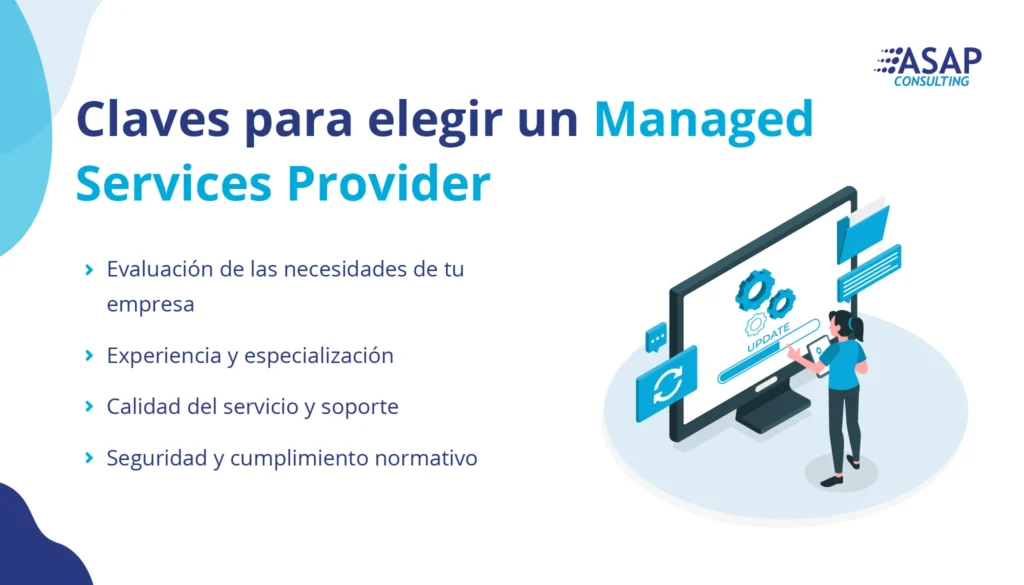 ASAP
CONSULTING

Claves para elegir un Managed Services Provider

› Evaluación de las necesidades de tu empresa

› Experiencia y especialización

› Calidad del servicio y soporte

› Seguridad y cumplimiento normativo

UPDATE